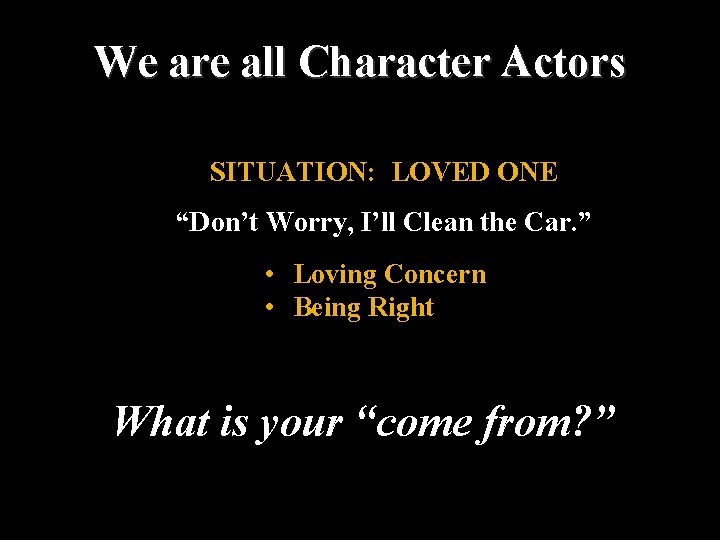 We are all Character Actors

SITUATION: LOVED ONE

“Don’t Worry, I’ll Clean the Car.”

• Loving Concern
• Being Right

What is your “come from?”